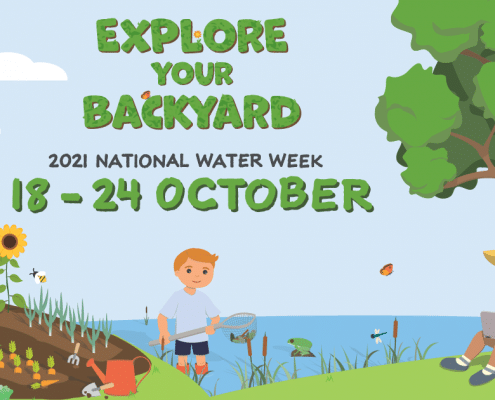 EXPLORE YOUR BACKYARD

2021 NATIONAL WATER WEEK

18 - 24 OCTOBER